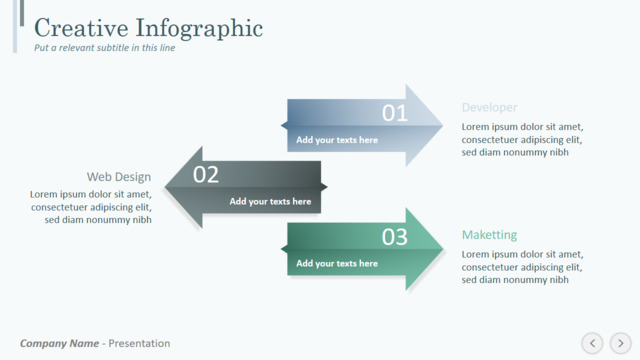 Creative Infographic
Put a relevant subtitle in this line

01
Add your texts here

Developer
Lorem ipsum dolor sit amet, consectetuer adipiscing elit, sed diam nonummy nibh

Web Design
Lorem ipsum dolor sit amet, consectetuer adipiscing elit, sed diam nonummy nibh

02
Add your texts here

03
Add your texts here

Maketting
Lorem ipsum dolor sit amet, consectetuer adipiscing elit, sed diam nonummy nibh

Company Name - Presentation